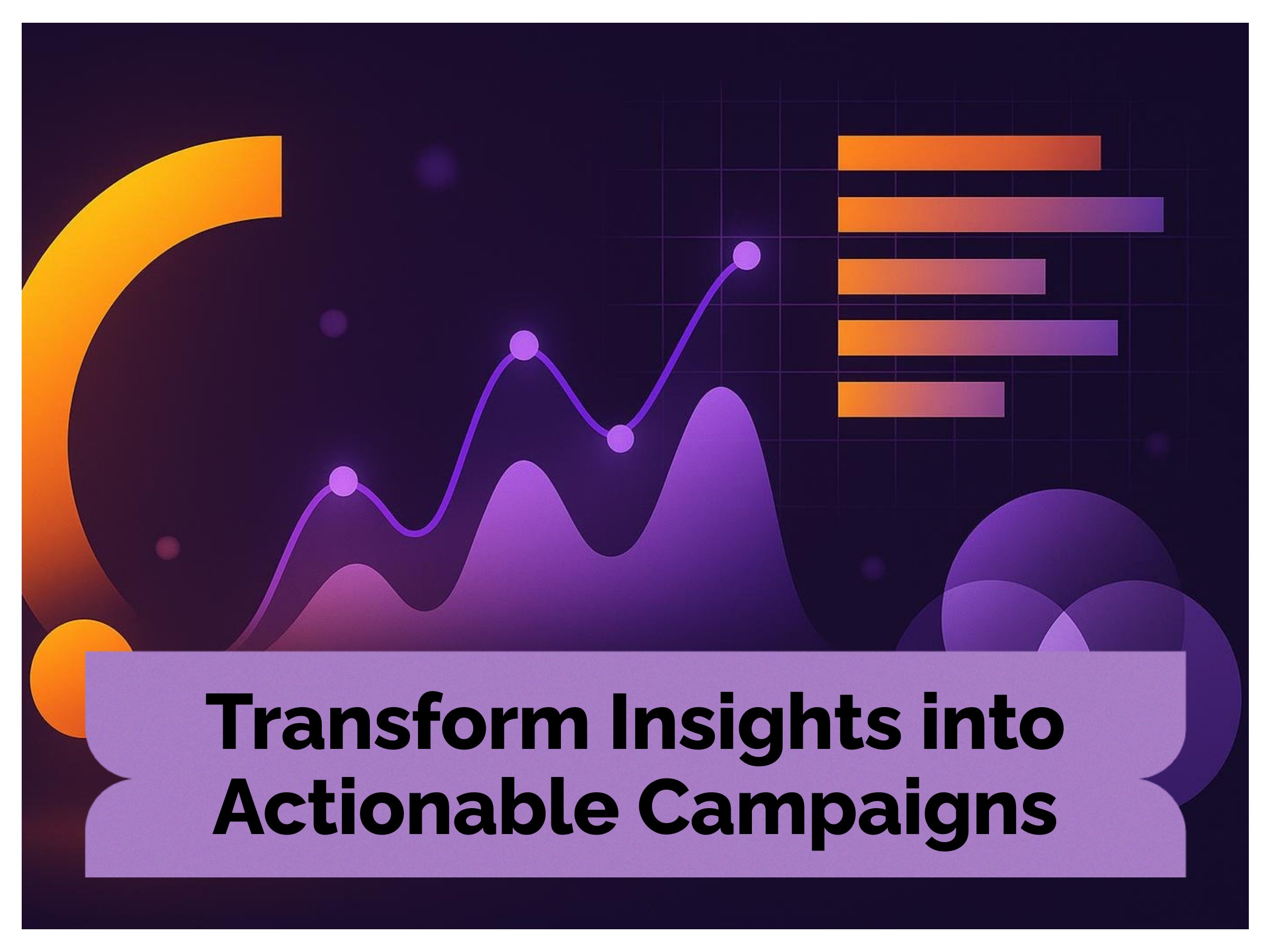 Transform Insights into Actionable Campaigns